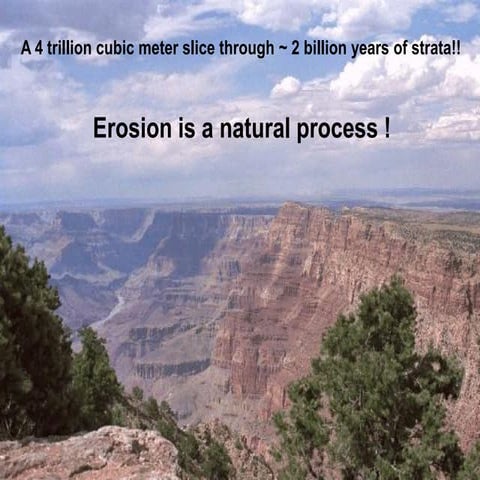 A 4 trillion cubic meter slice through ~ 2 billion years of strata!!

Erosion is a natural process !